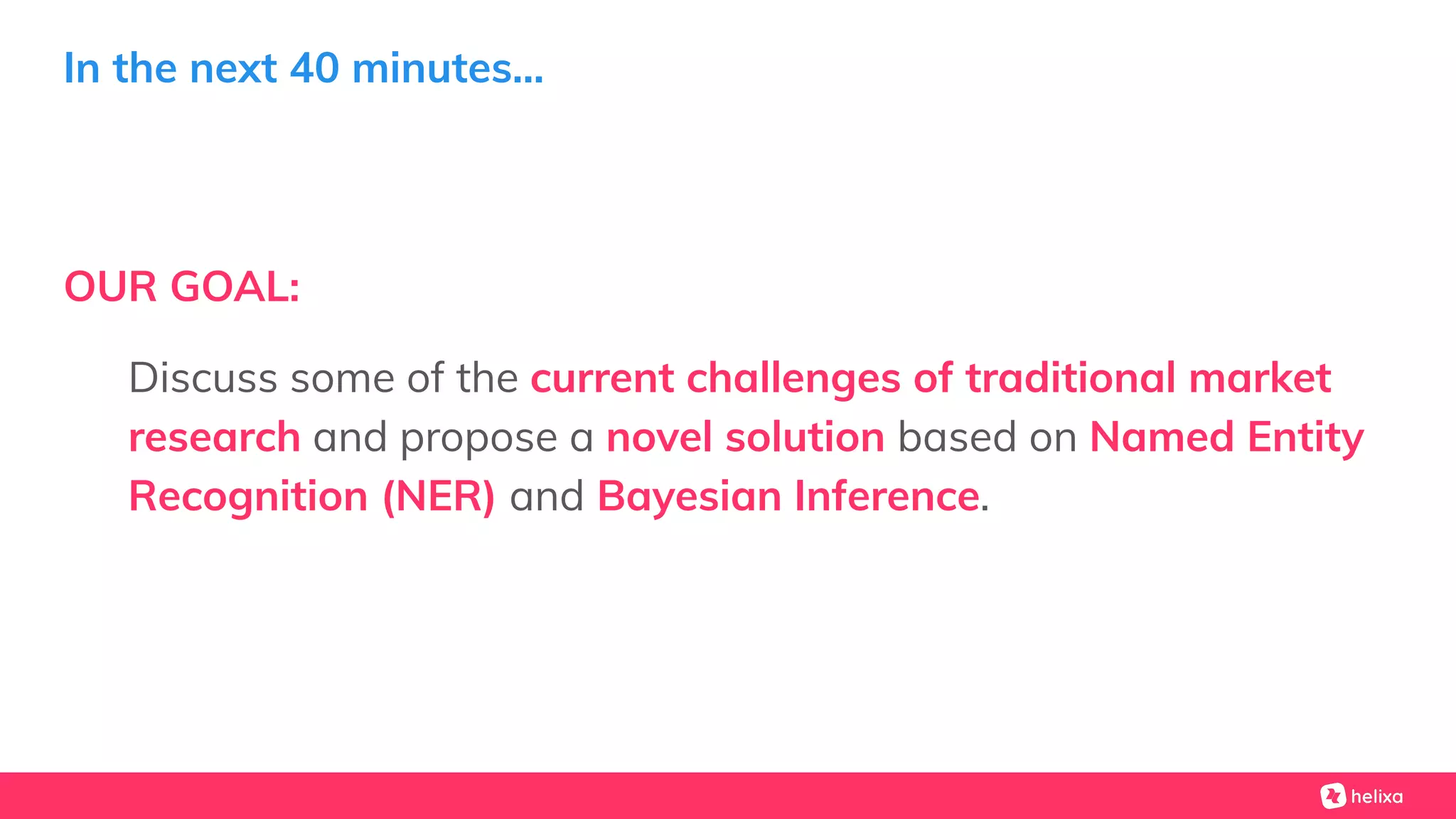 In the next 40 minutes...

OUR GOAL:

Discuss some of the current challenges of traditional market research and propose a novel solution based on Named Entity Recognition (NER) and Bayesian Inference.

helixa